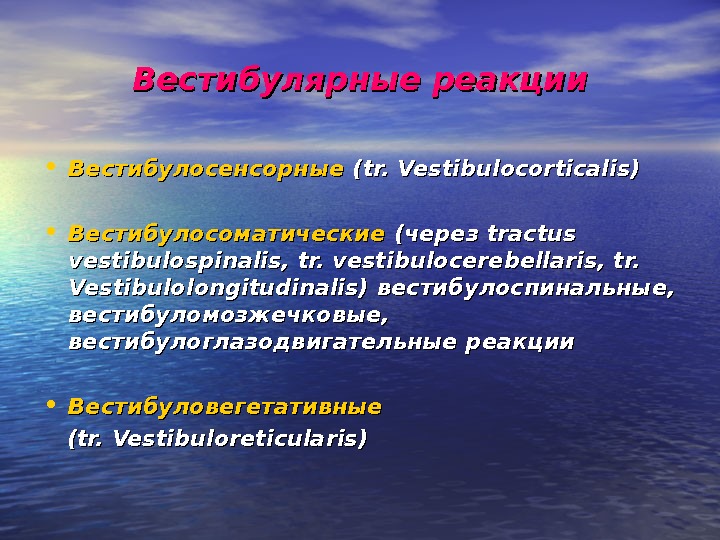 Вестибулярные реакции

• Вестибулосенсорные (tr. Vestibulocorticalis)

• Вестибулосоматические (через tractus vestibulospinalis, tr. vestibulocerebellaris, tr. Vestibulolongitudinalis) вестибулоспинальные, вестибуломозжечковые, вестибулоглазодвигательные реакции

• Вестибуловегетативные
(tr. Vestibuloreticularis)